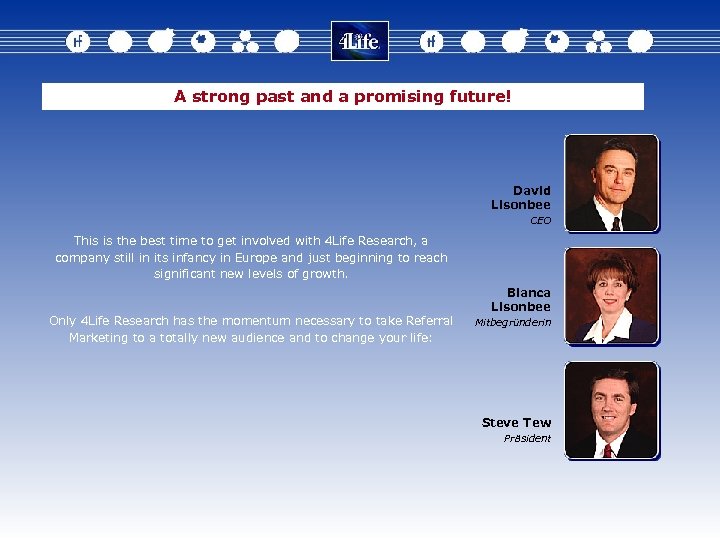 4Life

A strong past and a promising future!

This is the best time to get involved with 4Life Research, a company still in its infancy in Europe and just beginning to reach significant new levels of growth.

Only 4Life Research has the momentum necessary to take Referral Marketing to a totally new audience and to change your life:

David Lisonbee
CEO

Bianca Lisonbee
Mitbegründerin

Steve Tew
Präsident